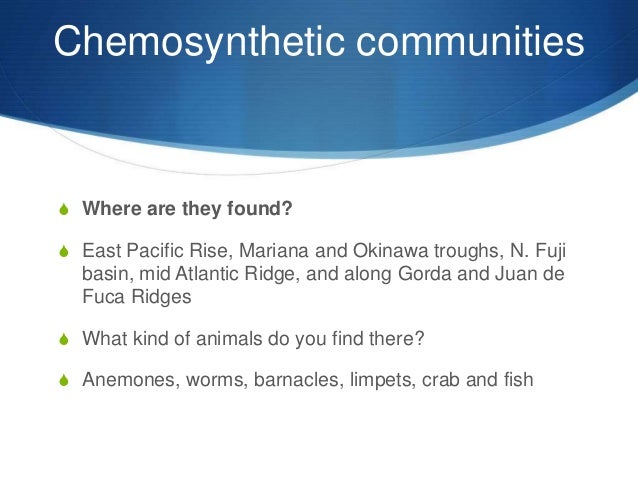 Chemosynthetic communities

Where are they found?

East Pacific Rise, Mariana and Okinawa troughs, N. Fuji basin, mid Atlantic Ridge, and along Gorda and Juan de Fuca Ridges

What kind of animals do you find there?

Anemones, worms, barnacles, limpets, crab and fish